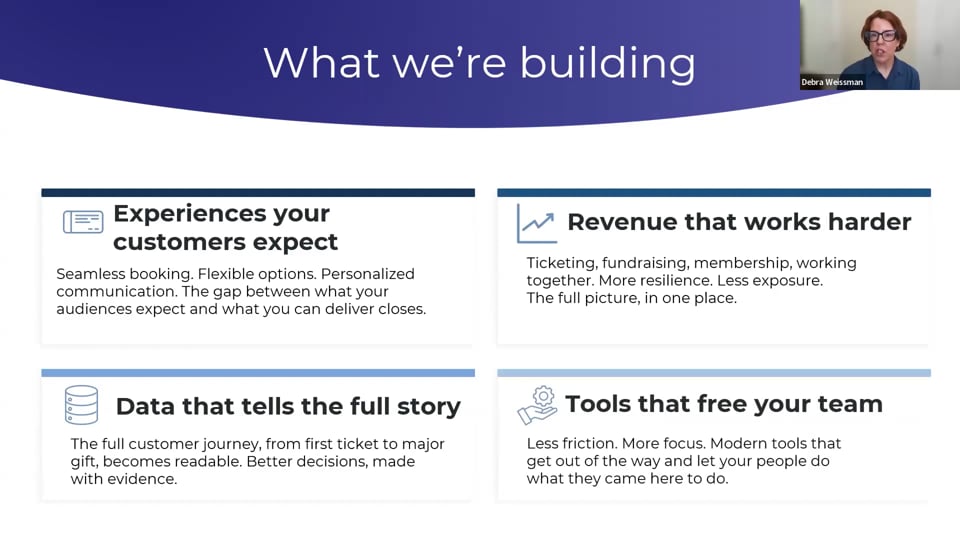 What we're building

Debra Weissman

Experiences your customers expect

Seamless booking. Flexible options. Personalized communication. The gap between what your audiences expect and what you can deliver closes.

Revenue that works harder

Ticketing, fundraising, membership, working together. More resilience. Less exposure. The full picture, in one place.

Data that tells the full story

The full customer journey, from first ticket to major gift, becomes readable. Better decisions, made with evidence.

Tools that free your team

Less friction. More focus. Modern tools that get out of the way and let your people do what they came here to do.